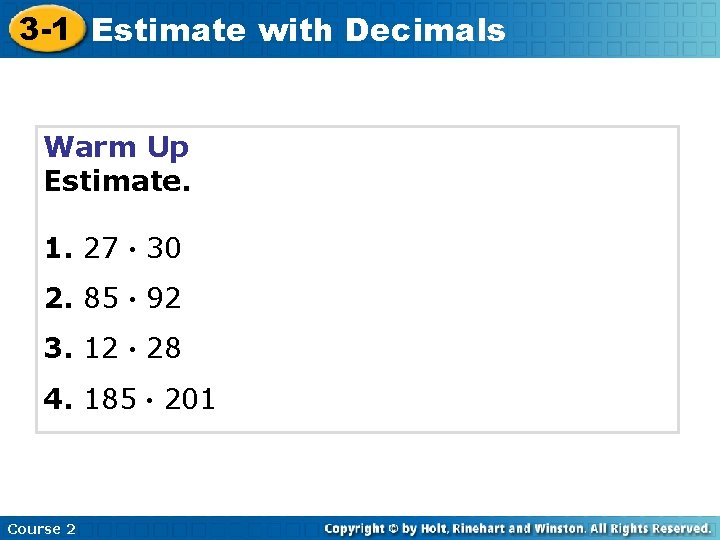 3-1 Estimate with Decimals

Warm Up
Estimate.

1. $27 \cdot 30$

2. $85 \cdot 92$

3. $12 \cdot 28$

4. $185 \cdot 201$

Course 2

Copyright © by Holt, Rinehart and Winston. All Rights Reserved.